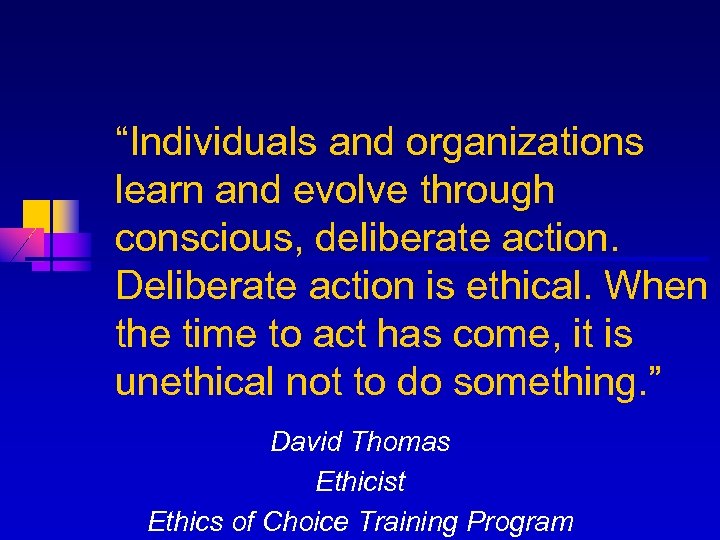 “Individuals and organizations learn and evolve through conscious, deliberate action. Deliberate action is ethical. When the time to act has come, it is unethical not to do something.”

David Thomas
Ethicist
Ethics of Choice Training Program